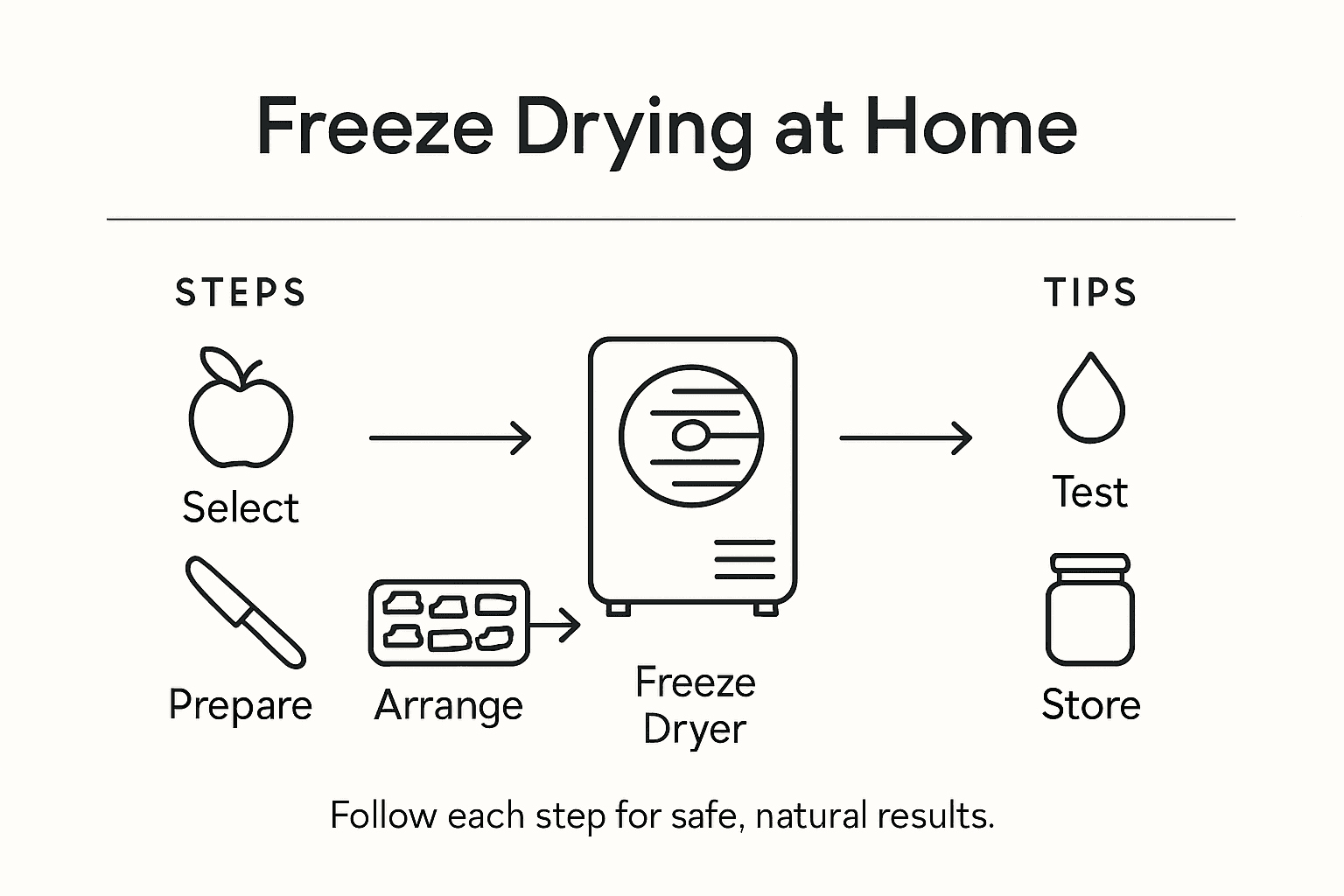 Freeze Drying at Home

STEPS

Select

Prepare

Arrange

Freeze Dryer

TIPS

Test

Store

Follow each step for safe, natural results.